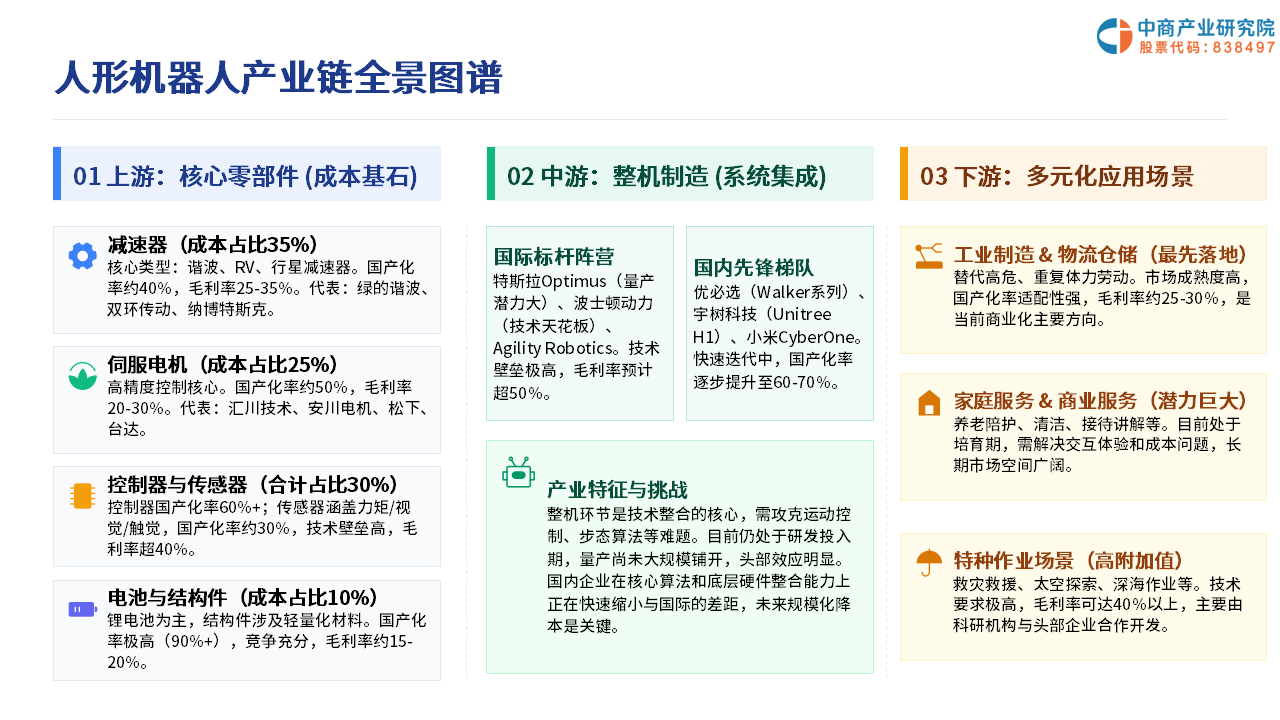 中商产业研究院
股票代码：838497

人形机器人产业链全景图谱

01 上游：核心零部件 (成本基石)

减速器（成本占比35%）
核心类型：谐波、RV、行星减速器。国产化率约40%，毛利率25-35%。代表：绿的谐波、双环传动、纳博特斯克。

伺服电机（成本占比25%）
高精度控制核心。国产化率约50%，毛利率20-30%。代表：汇川技术、安川电机、松下、台达。

控制器与传感器（合计占比30%）
控制器国产化率60%+；传感器涵盖力矩/视觉/触觉，国产化率约30%，技术壁垒高，毛利率超40%。

电池与结构件（成本占比10%）
锂电池为主，结构件涉及轻量化材料。国产化率极高（90%+），竞争充分，毛利率约15-20%。

02 中游：整机制造 (系统集成)

国际标杆阵营
特斯拉Optimus（量产潜力大）、波士顿动力（技术天花板）、Agility Robotics。技术壁垒极高，毛利率预计超50%。

国内先锋梯队
优必选（Walker系列）、宇树科技（Unitree H1）、小米CyberOne。快速迭代中，国产化率逐步提升至60-70%。

产业特征与挑战
整机环节是技术整合的核心，需攻克运动控制、步态算法等难题。目前仍处于研发投入期，量产尚未大规模铺开，头部效应明显。国内企业在核心算法和底层硬件整合能力上正在快速缩小与国际的差距，未来规模化降本是关键。

03 下游：多元化应用场景

工业制造 & 物流仓储（最先落地）
替代高危、重复体力劳动。市场成熟度高，国产化率适配性强，毛利率约25-30%，是当前商业化主要方向。

家庭服务 & 商业服务（潜力巨大）
养老陪护、清洁、接待讲解等。目前处于培育期，需解决交互体验和成本问题，长期市场空间广阔。

特种作业场景（高附加值）
救灾救援、太空探索、深海作业等。技术要求极高，毛利率可达40%以上，主要由科研机构与头部企业合作开发。